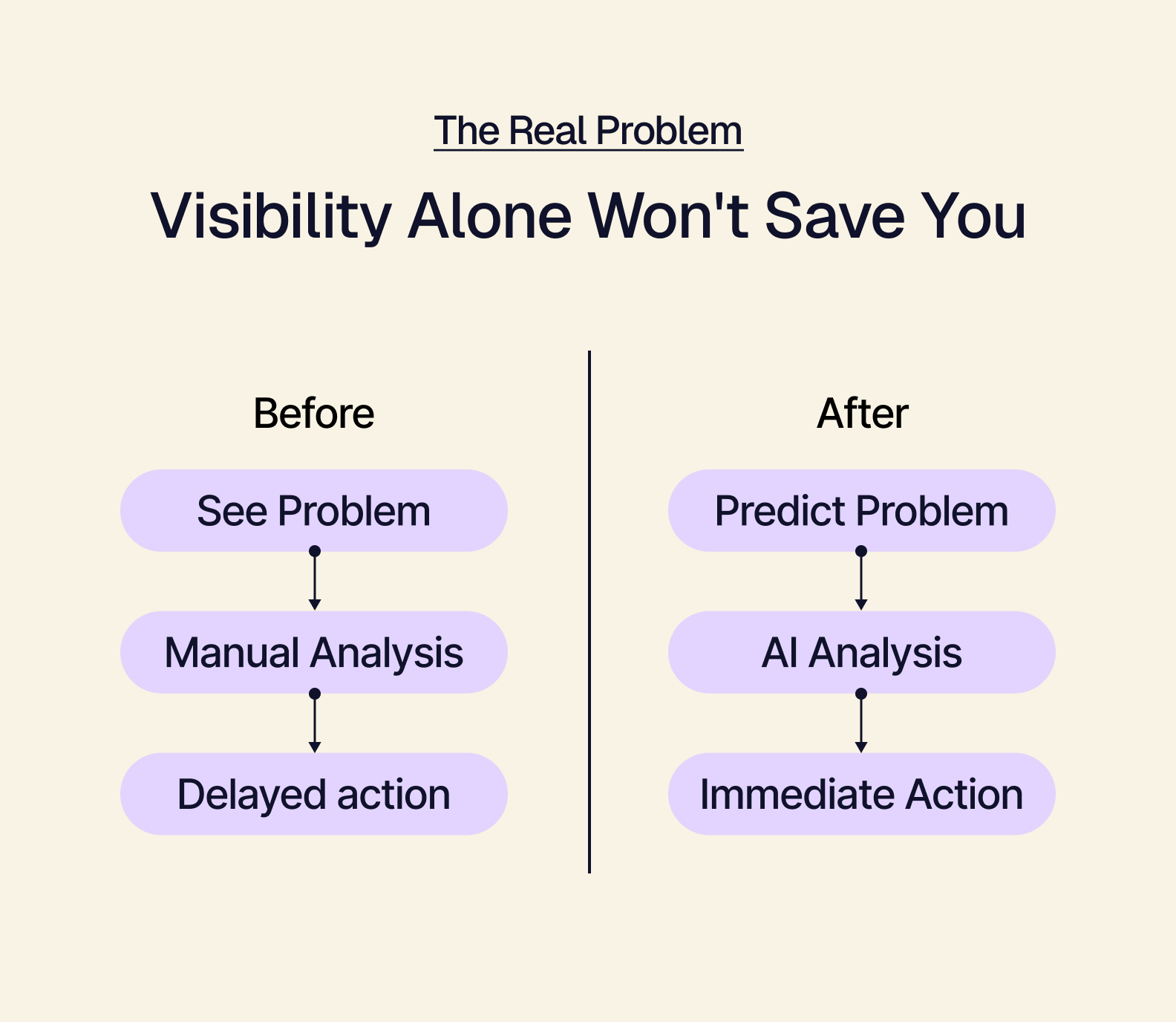 The Real Problem

Visibility Alone Won't Save You

Before

See Problem

Manual Analysis

Delayed action

After

Predict Problem

AI Analysis

Immediate Action